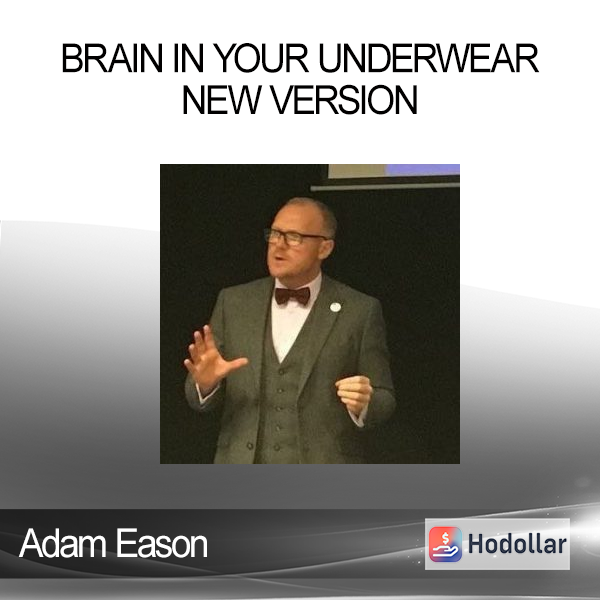 BRAIN IN YOUR UNDERWEAR
NEW VERSION

Adam Eason

Hodollar